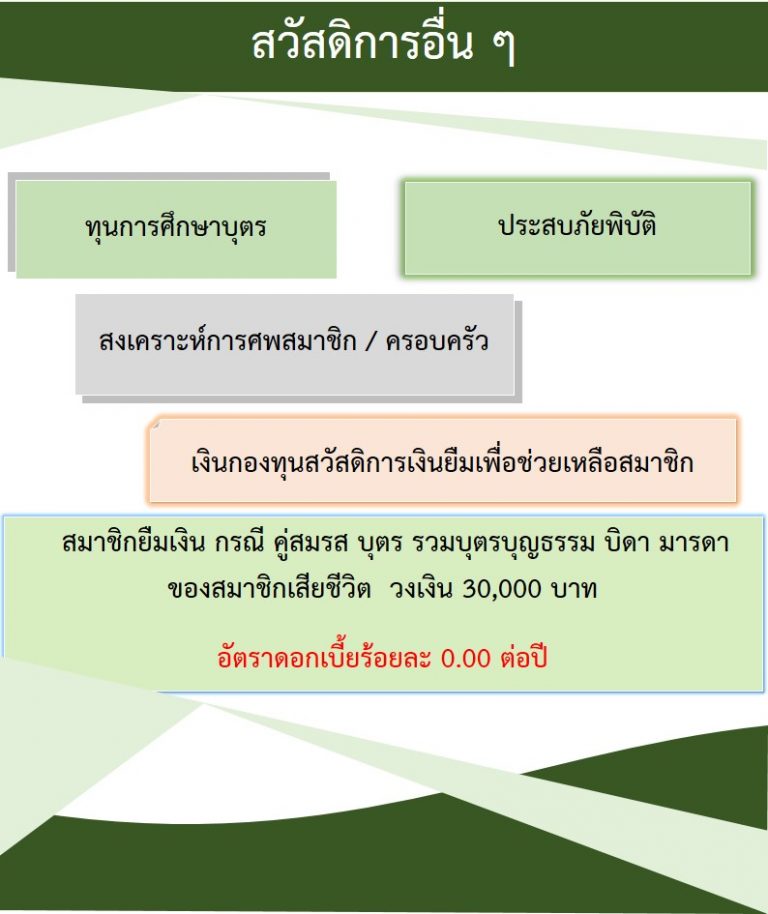 สวัสดิการอื่น ๆ

ทุนการศึกษาบุตร

ประสบภัยพิบัติ

สงเคราะห์การศพสมาชิก / ครอบครัว

เงินกองทุนสวัสดิการเงินยืมเพื่อช่วยเหลือสมาชิก

สมาชิกยืมเงิน กรณี คู่สมรส บุตร รวมบุตรบุญธรรม บิดา มารดา ของสมาชิกเสียชีวิต วงเงิน 30,000 บาท

อัตราดอกเบี้ยร้อยละ 0.00 ต่อปี